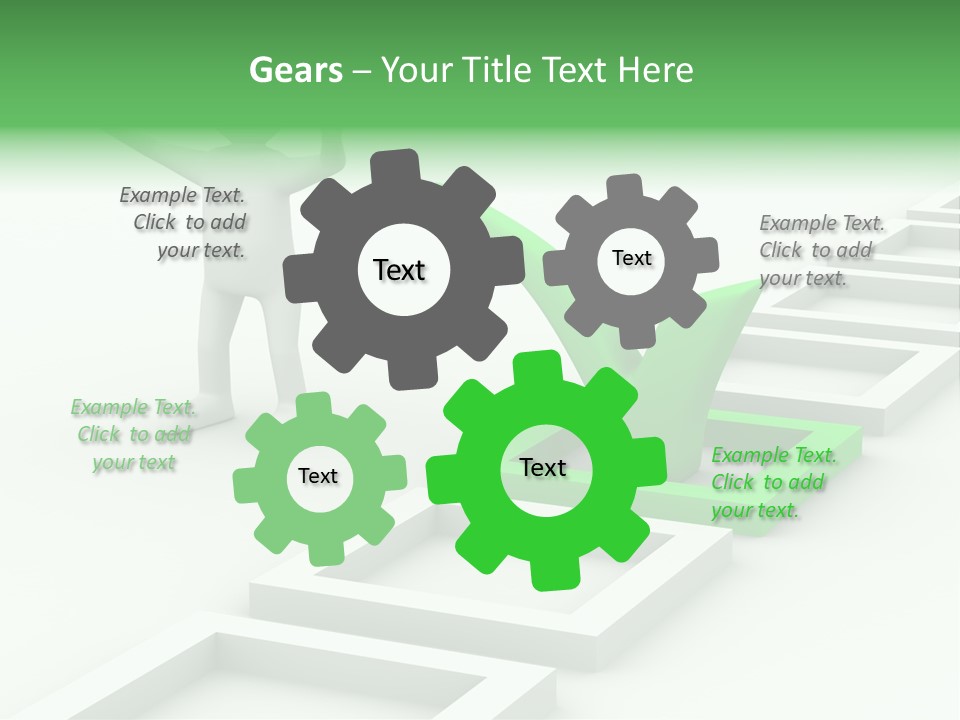 Gears – Your Title Text Here

Example Text. Click to add your text.

Text

Text

Example Text. Click to add your text.

Example Text. Click to add your text

Text

Text

Example Text. Click to add your text.